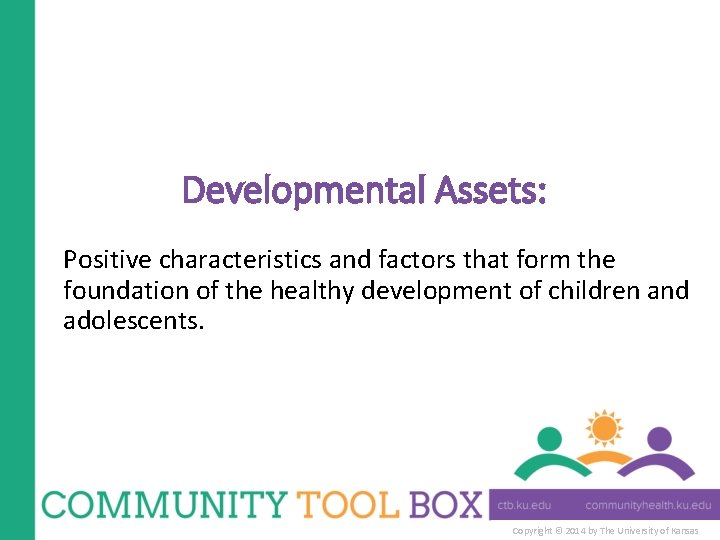 Developmental Assets:

Positive characteristics and factors that form the foundation of the healthy development of children and adolescents.

COMMUNITY TOOL BOX

ctb.ku.edu communityhealth.ku.edu

Copyright © 2014 by The University of Kansas